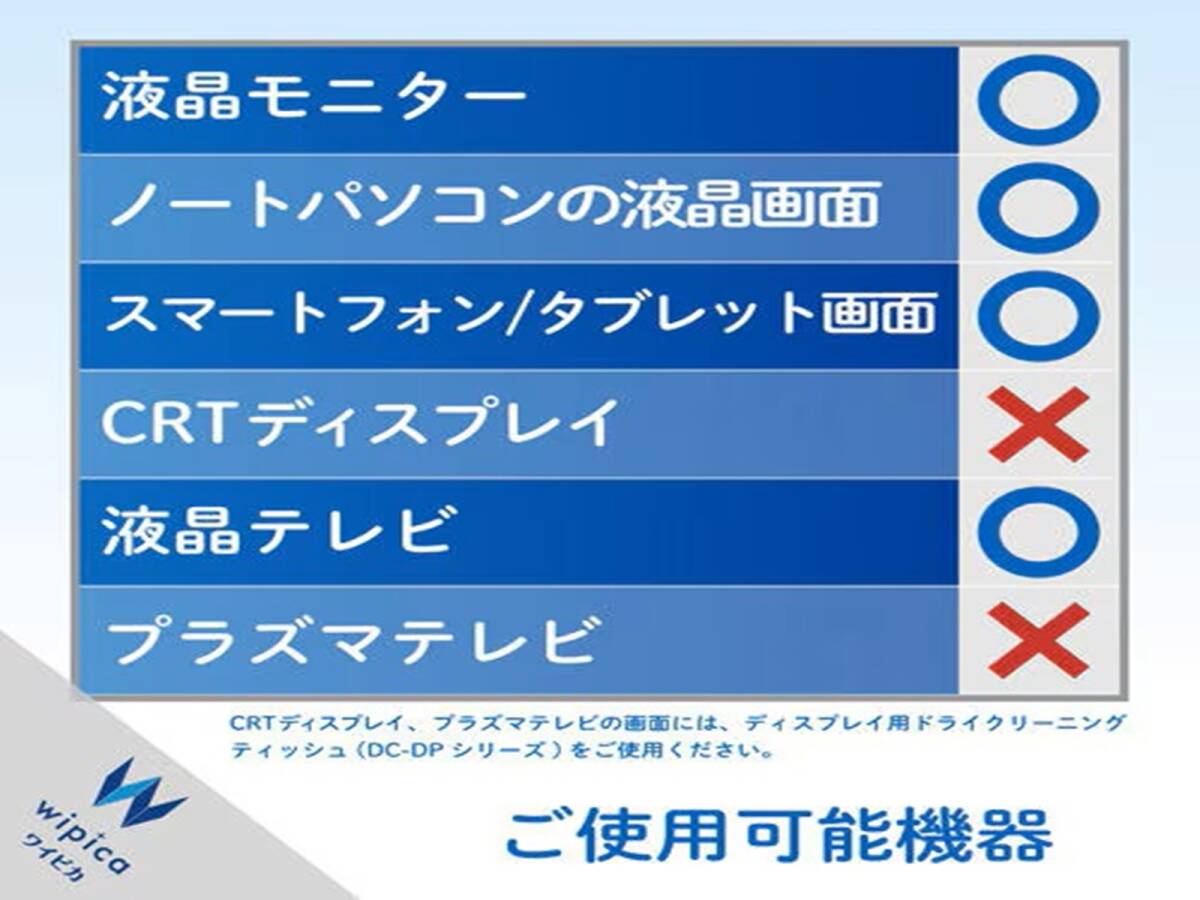 | 液晶モニター | ○ |
|---|---|
| ノートパソコンの液晶画面 | ○ |
| スマートフォン/タブレット画面 | ○ |
| CRTディスプレイ | × |
| 液晶テレビ | ○ |
| プラズマテレビ | × |

CRTディスプレイ、プラズマテレビの画面には、ディスプレイ用ドライクリーニングティッシュ（DC-DP シリーズ）をご使用ください。

wipica
ワイピカ

ご使用可能機器